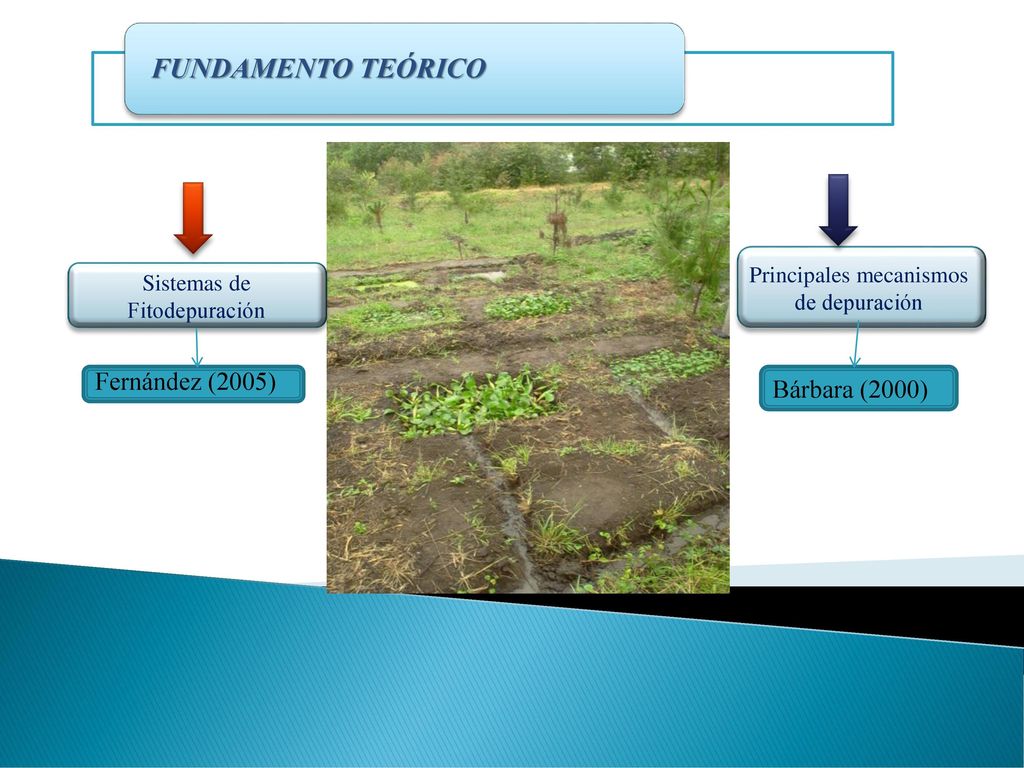 FUNDAMENTO TEÓRICO

Sistemas de Fitodepuración

Fernández (2005)

Principales mecanismos de depuración

Bárbara (2000)